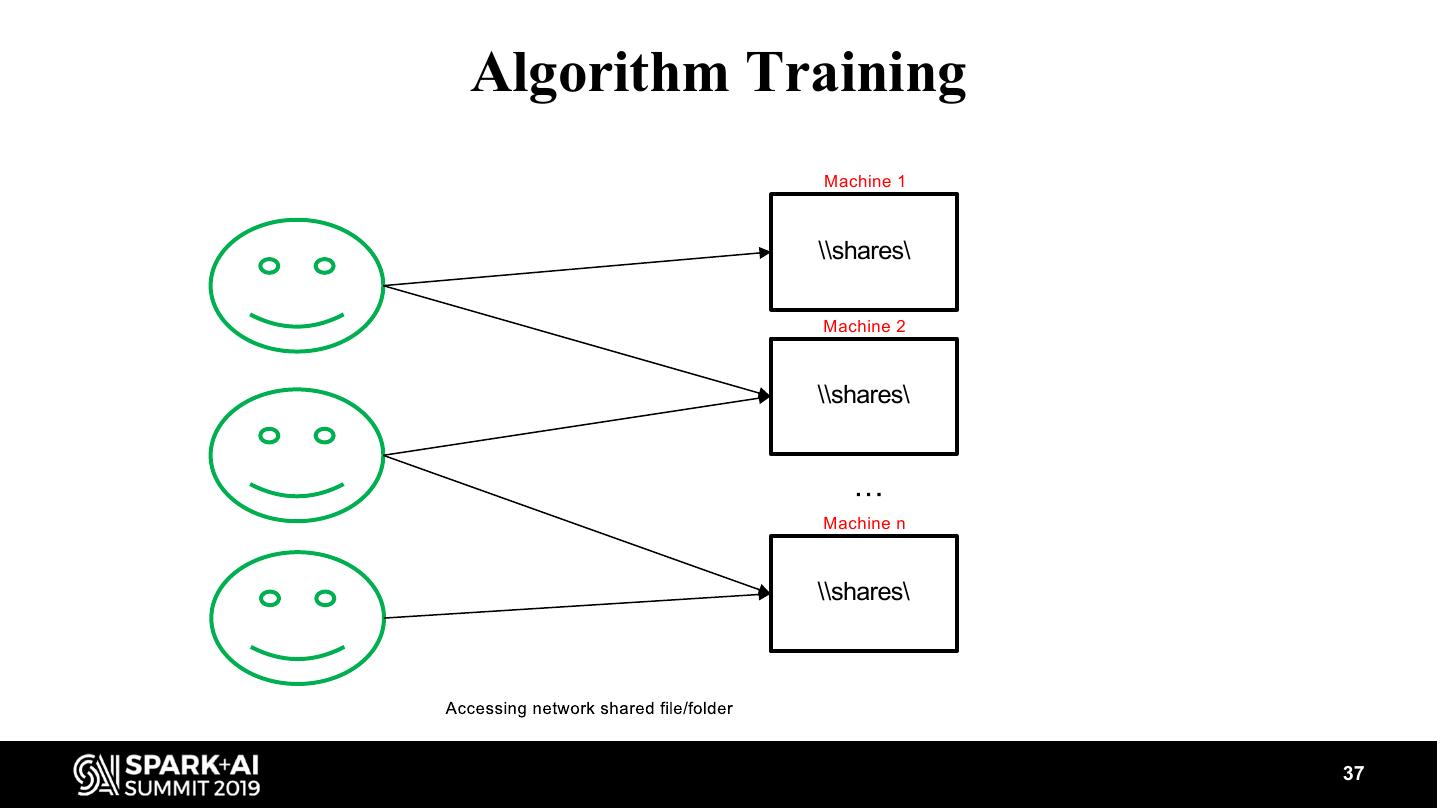 Algorithm Training

Machine 1

\\shares\

Machine 2

\\shares\

…

Machine n

\\shares\

Accessing network shared file/folder

SPARK+AI SUMMIT 2019

37